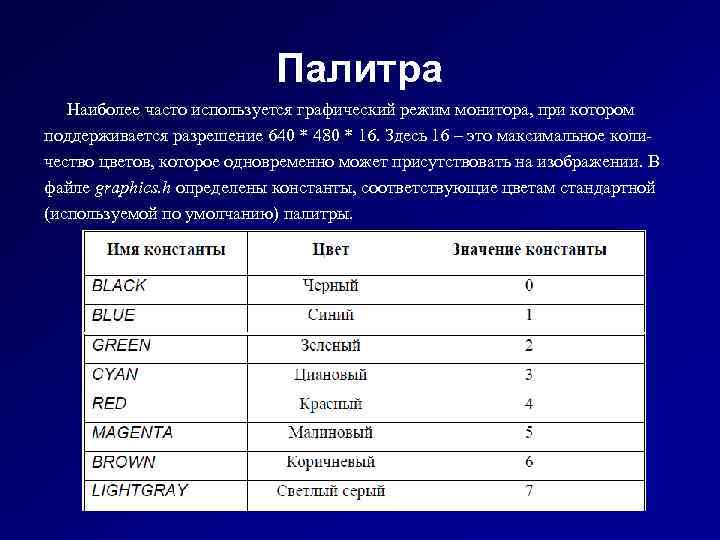 Палитра

Наиболее часто используется графический режим монитора, при котором поддерживается разрешение 640 * 480 * 16. Здесь 16 – это максимальное количество цветов, которое одновременно может присутствовать на изображении. В файле graphics.h определены константы, соответствующие цветам стандартной (используемой по умолчанию) палитры.

| Имя константы | Цвет | Значение константы |
|---|---|---|
| BLACK | Черный | 0 |
| BLUE | Синий | 1 |
| GREEN | Зеленый | 2 |
| CYAN | Циановый | 3 |
| RED | Красный | 4 |
| MAGENTA | Малиновый | 5 |
| BROWN | Коричневый | 6 |
| LIGHTGRAY | Светлый серый | 7 |